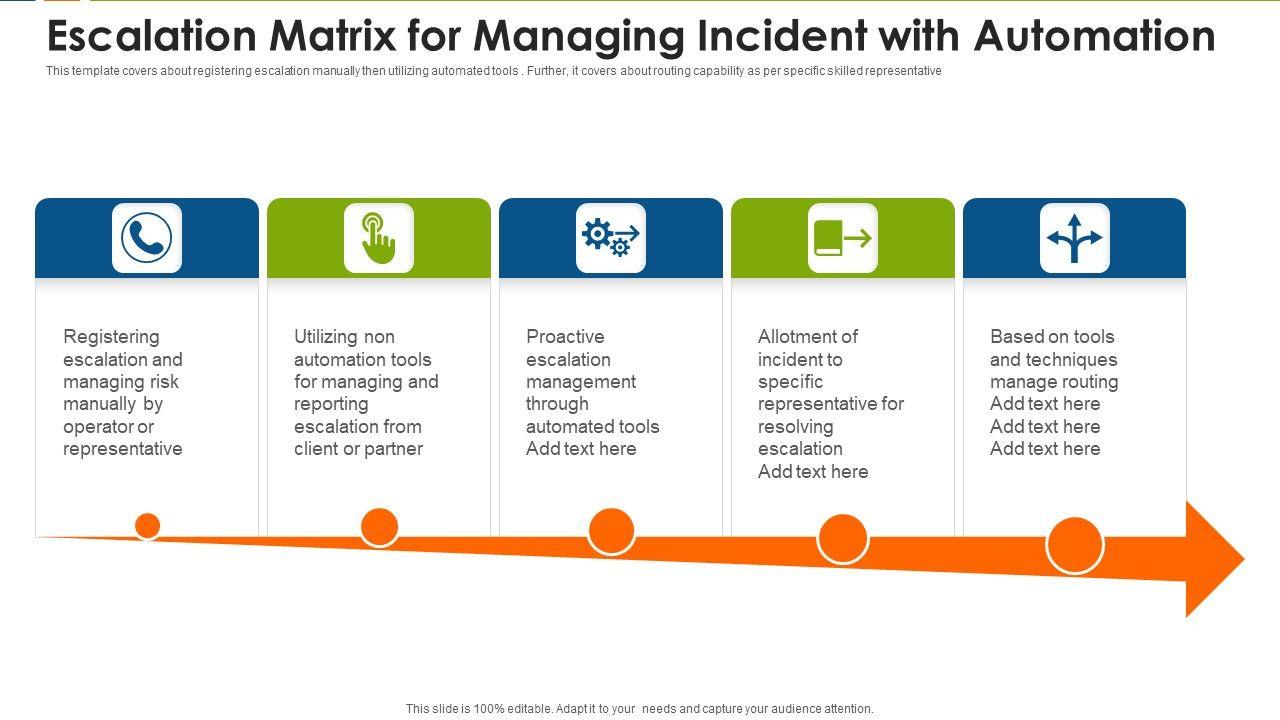 Escalation Matrix for Managing Incident with Automation

This template covers about registering escalation manually then utilizing automated tools . Further, it covers about routing capability as per specific skilled representative

Registering escalation and managing risk manually by operator or representative

Utilizing non automation tools for managing and reporting escalation from client or partner

Proactive escalation management through automated tools Add text here

Allotment of incident to specific representative for resolving escalation Add text here

Based on tools and techniques manage routing Add text here Add text here Add text here

This slide is 100% editable. Adapt it to your needs and capture your audience attention.